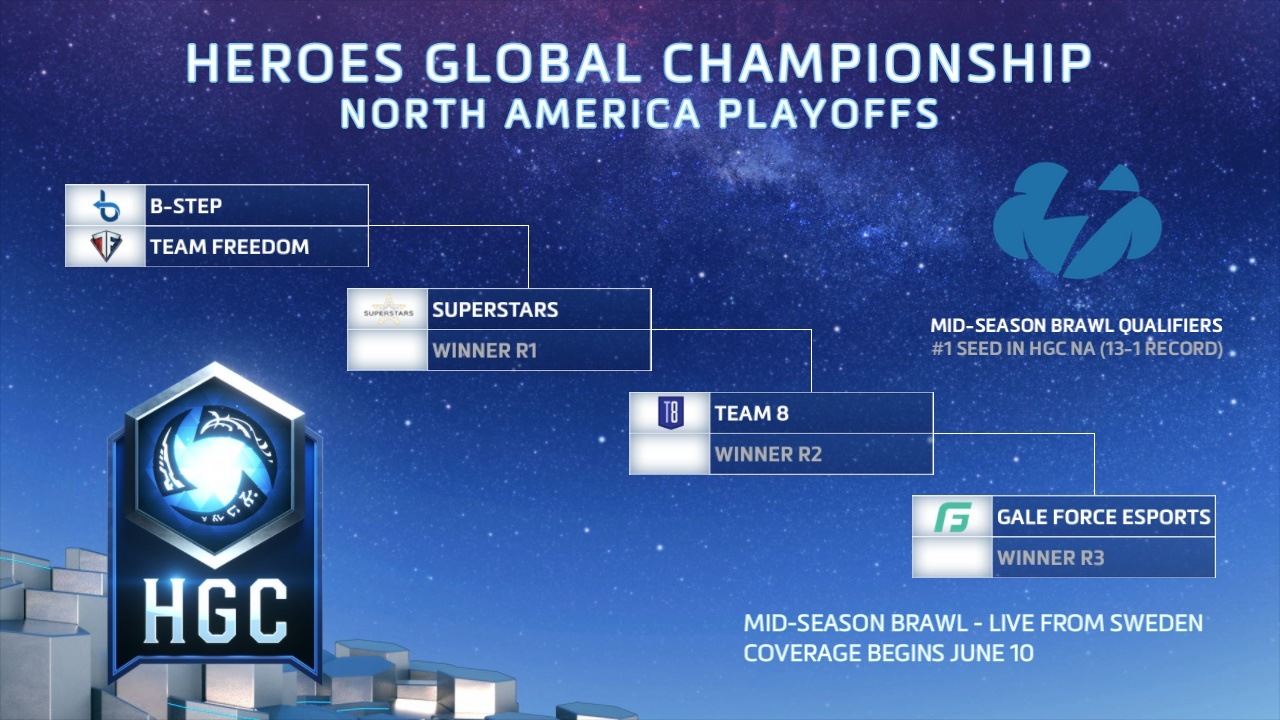 HEROES GLOBAL CHAMPIONSHIP
NORTH AMERICA PLAYOFFS

B-STEP
TEAM FREEDOM

SUPERSTARS
SUPERSTARS
WINNER R1

T8
TEAM 8
WINNER R2

GALE FORCE ESPORTS
WINNER R3

MID-SEASON BRAWL QUALIFIERS
#1 SEED IN HGC NA (13-1 RECORD)

HGC

MID-SEASON BRAWL - LIVE FROM SWEDEN
COVERAGE BEGINS JUNE 10